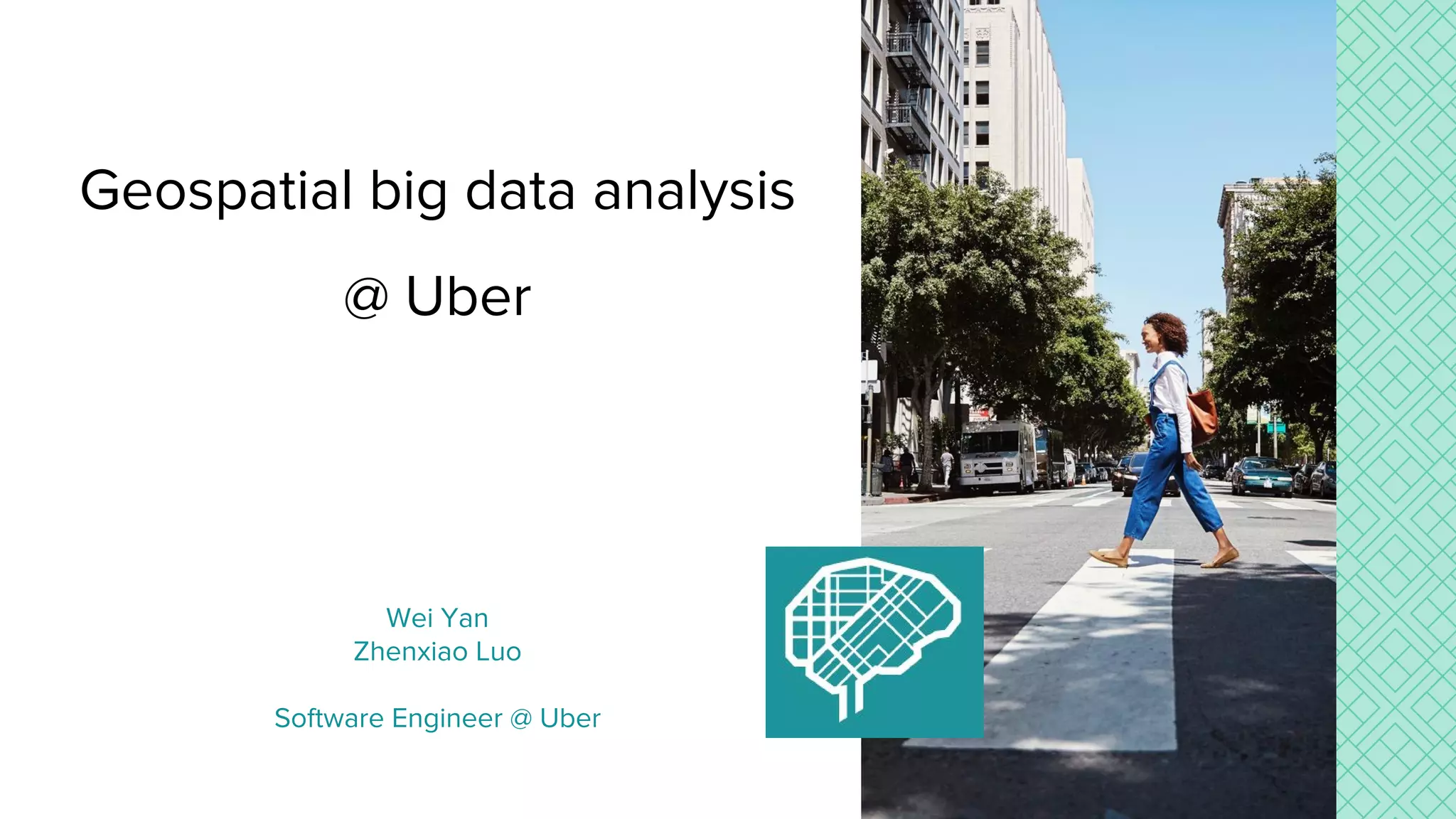 Geospatial big data analysis

@ Uber

Wei Yan
Zhenxiao Luo

Software Engineer @ Uber